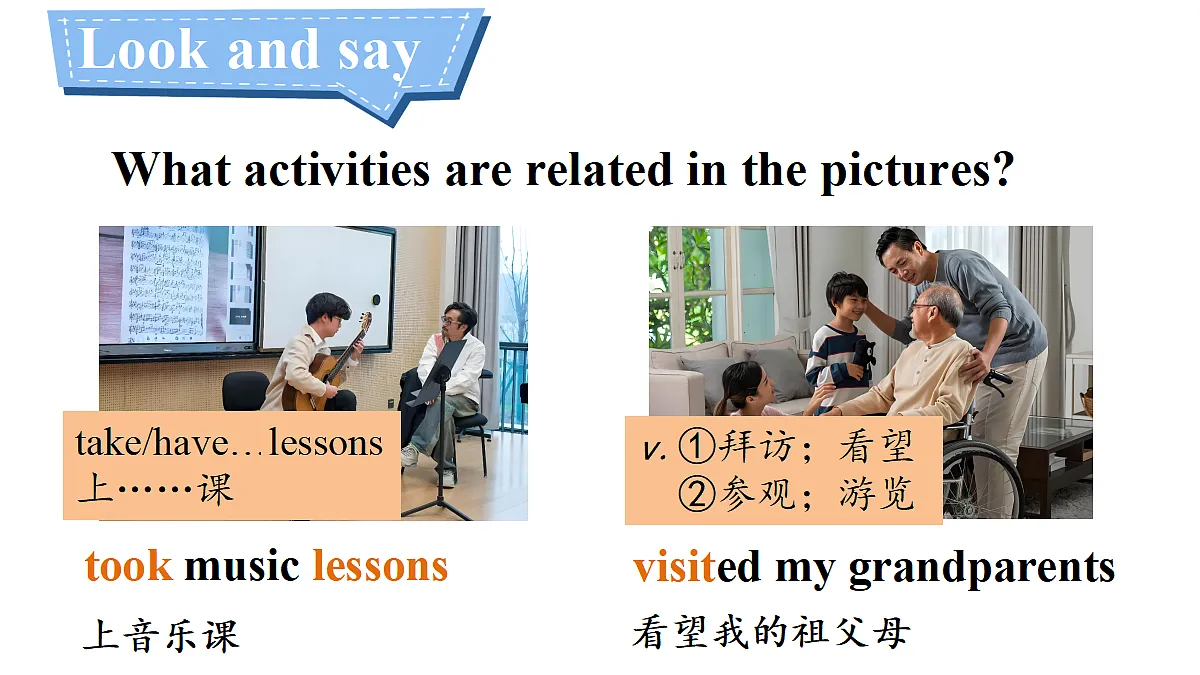 Look and say

What activities are related in the pictures?

take/have…lessons
上……课

took music lessons

上音乐课

v. ①拜访；看望
②参观；游览

visited my grandparents

看望我的祖父母